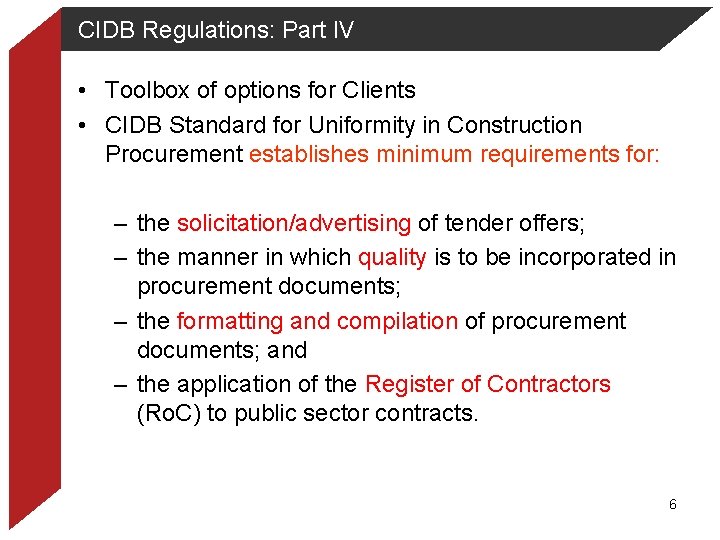 CIDB Regulations: Part IV

• Toolbox of options for Clients
• CIDB Standard for Uniformity in Construction Procurement establishes minimum requirements for:

– the solicitation/advertising of tender offers;
– the manner in which quality is to be incorporated in procurement documents;
– the formatting and compilation of procurement documents; and
– the application of the Register of Contractors (RoC) to public sector contracts.

6